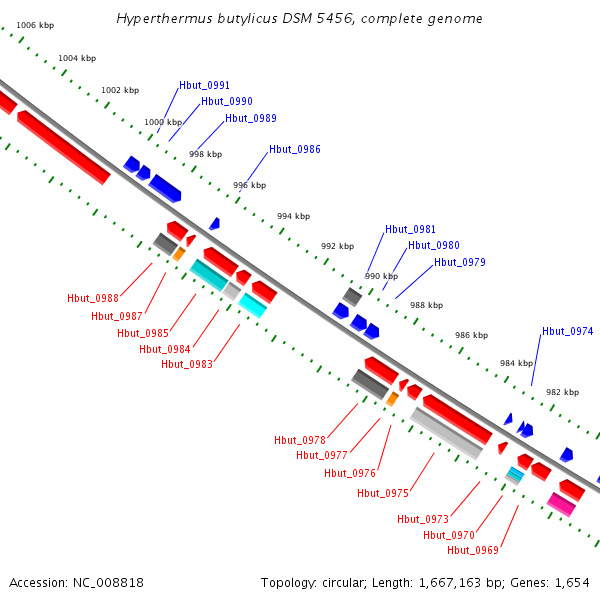 Hyperthermus butylicus DSM 5456, complete genome

1006 kbp
1004 kbp
1002 kbp
1000 kbp
998 kbp
996 kbp
994 kbp
992 kbp
990 kbp
988 kbp
986 kbp
984 kbp
982 kbp

Hbut_0991
Hbut_0990
Hbut_0989
Hbut_0986
Hbut_0981
Hbut_0980
Hbut_0979
Hbut_0974

Hbut_0988
Hbut_0987
Hbut_0985
Hbut_0984
Hbut_0983
Hbut_0978
Hbut_0977
Hbut_0976
Hbut_0975
Hbut_0973
Hbut_0970
Hbut_0969

Accession: NC_008818

Topology: circular; Length: 1,667,163 bp; Genes: 1,654